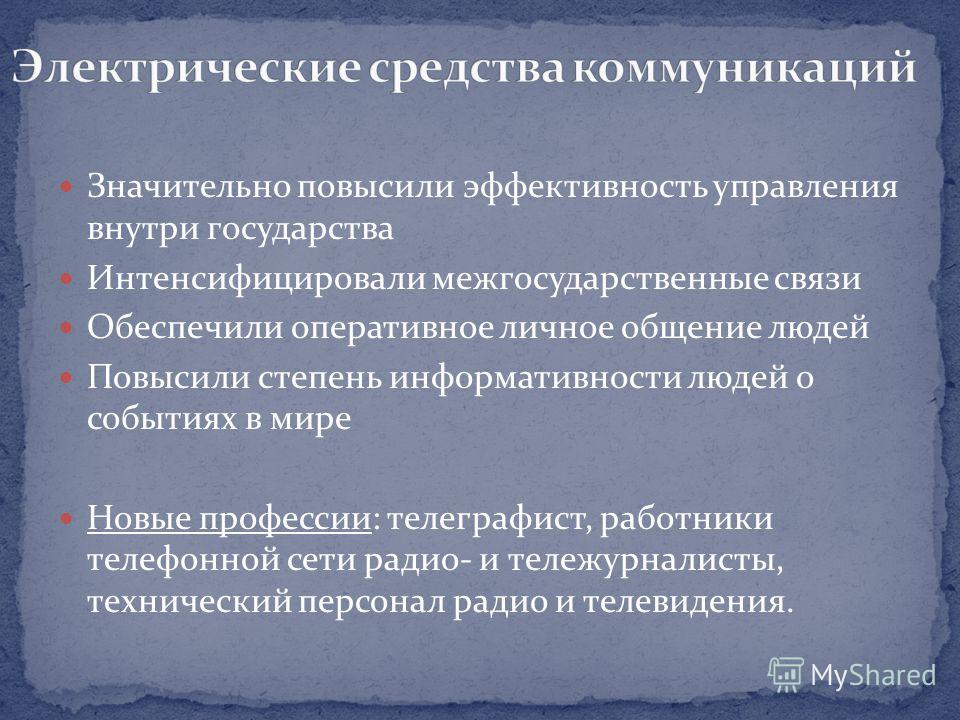 Электрические средства коммуникаций

Значительно повысили эффективность управления внутри государства

Интенсифицировали межгосударственные связи

Обеспечили оперативное личное общение людей

Повысили степень информативности людей о событиях в мире

Новые профессии: телеграфист, работники телефонной сети радио- и тележурналисты, технический персонал радио и телевидения.

MyShared